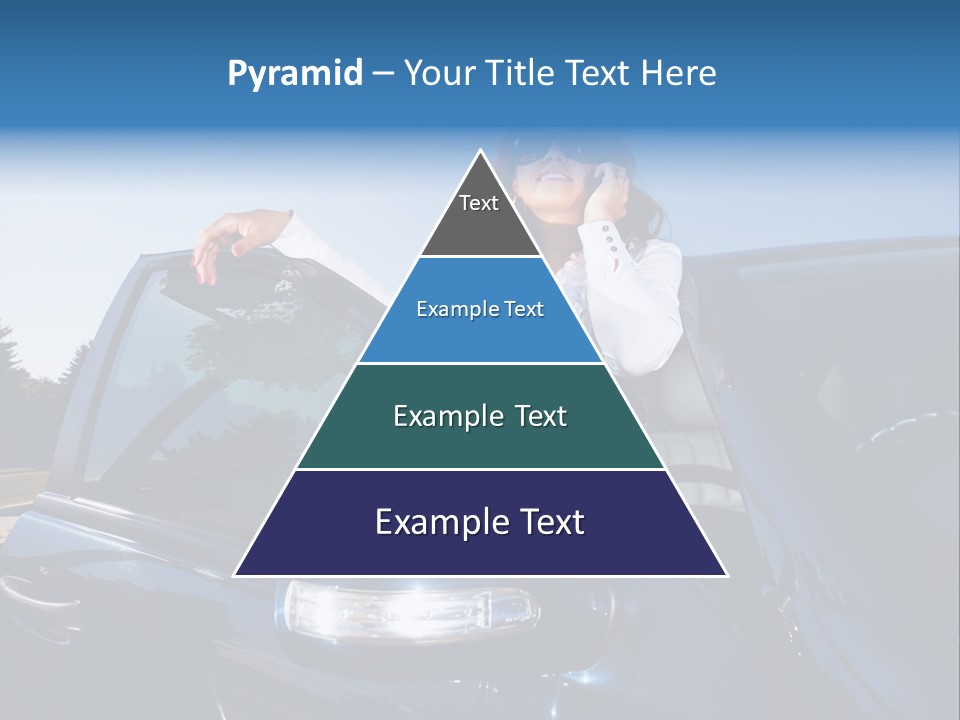 Pyramid – Your Title Text Here

Text

Example Text

Example Text

Example Text